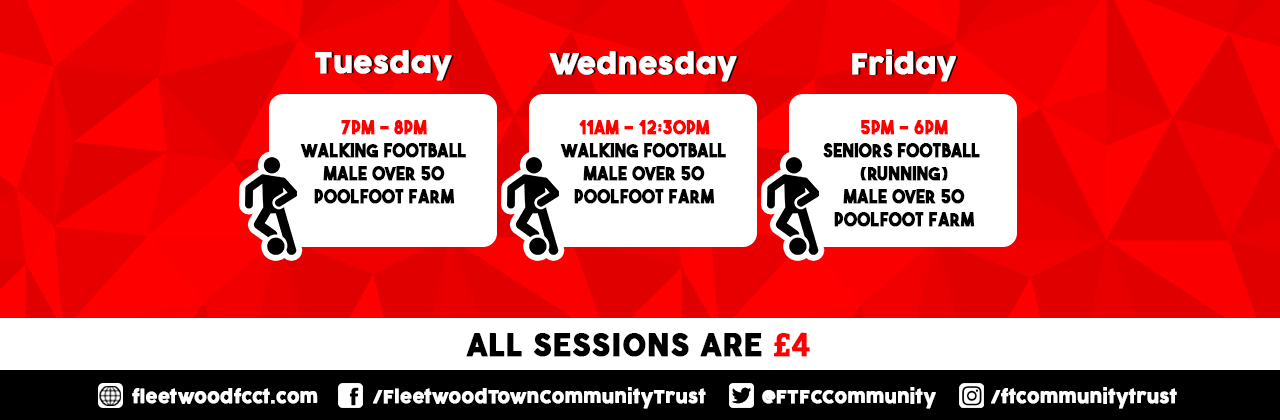 Tuesday

7PM - 8PM
WALKING FOOTBALL
MALE OVER 50
POOLFOOT FARM

Wednesday

11AM - 12:30PM
WALKING FOOTBALL
MALE OVER 50
POOLFOOT FARM

Friday

5PM - 6PM
SENIORS FOOTBALL
(RUNNING)
MALE OVER 50
POOLFOOT FARM

ALL SESSIONS ARE £4

fleetwoodfcct.com /FleetwoodTownCommunityTrust @FTFCCommunity /ftcommunitytrust